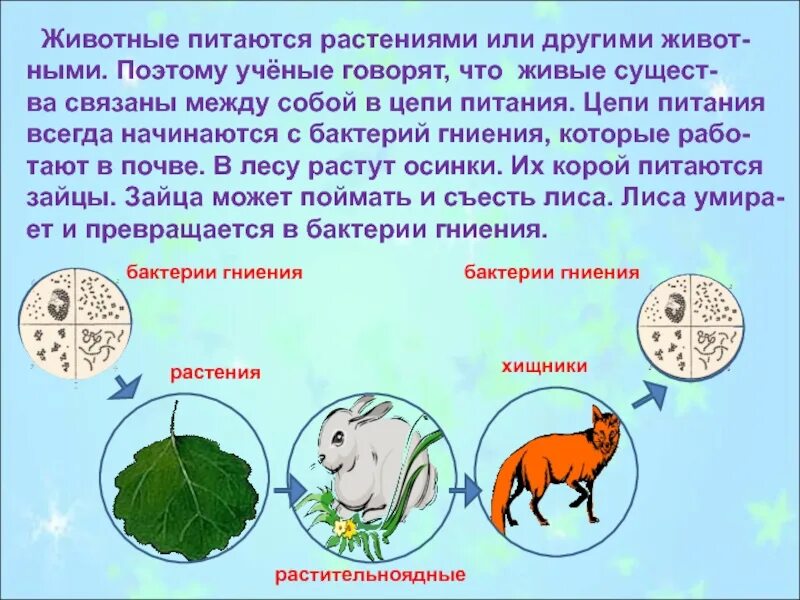 Животные питаются растениями или другими животными. Поэтому учёные говорят, что живые существа связаны между собой в цепи питания. Цепи питания всегда начинаются с бактерий гниения, которые работают в почве. В лесу растут осинки. Их корой питаются зайцы. Зайца может поймать и съесть лиса. Лиса умирает и превращается в бактерии гниения.

бактерии гниения

бактерии гниения

растения

хищники

растительноядные